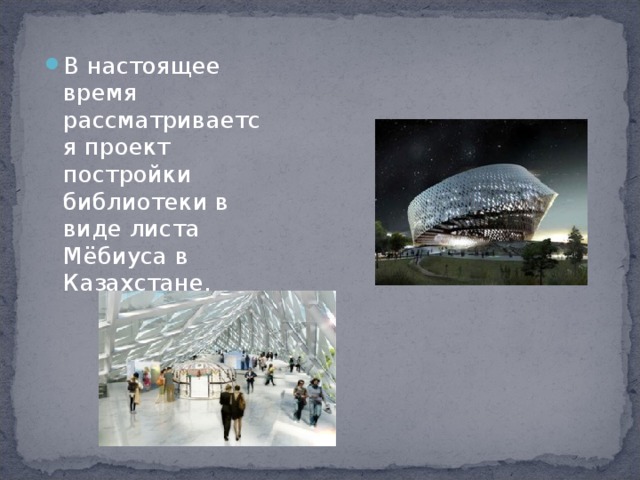 В настоящее время рассматривается проект постройки библиотеки в виде листа Мёбиуса в Казахстане.